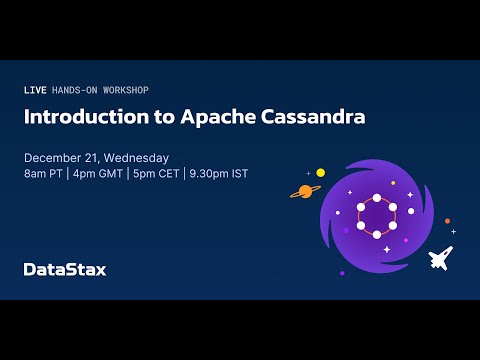 LIVE HANDS-ON WORKSHOP

Introduction to Apache Cassandra

December 21, Wednesday
8am PT | 4pm GMT | 5pm CET | 9.30pm IST

DataStax